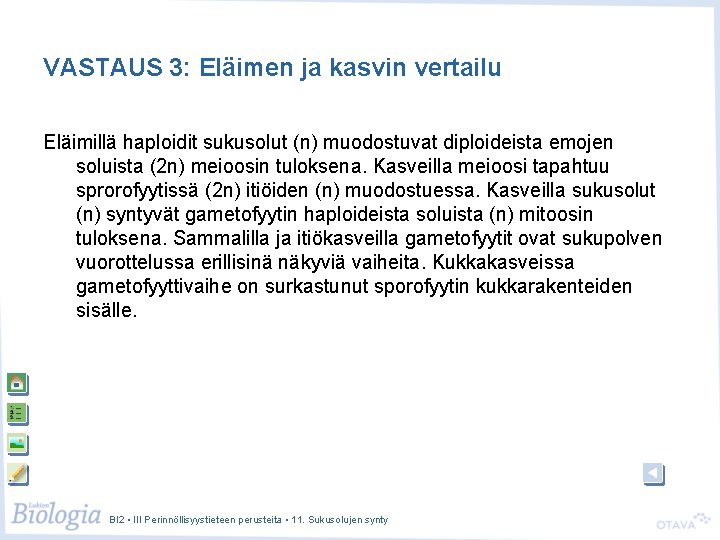 VASTAUS 3: Eläimen ja kasvin vertailu

Eläimillä haploidit sukusolut (n) muodostuvat diploideista emojen soluista (2n) meioosin tuloksena. Kasveilla meioosi tapahtuu sprorofyytissä (2n) itiöiden (n) muodostuessa. Kasveilla sukusolut (n) syntyvät gametofyytin haploideista soluista (n) mitoosin tuloksena. Sammalilla ja itiökasveilla gametofyytit ovat sukupolven vuorottelussa erillisinä näkyviä vaiheita. Kukkakasveissa gametofyyttivaihe on surkastunut sporofyytin kukkarakenteiden sisälle.

Lukion Biologia BI2 • III Perinnöllisyystieteen perusteita • 11. Sukusolujen synty

OTAVA